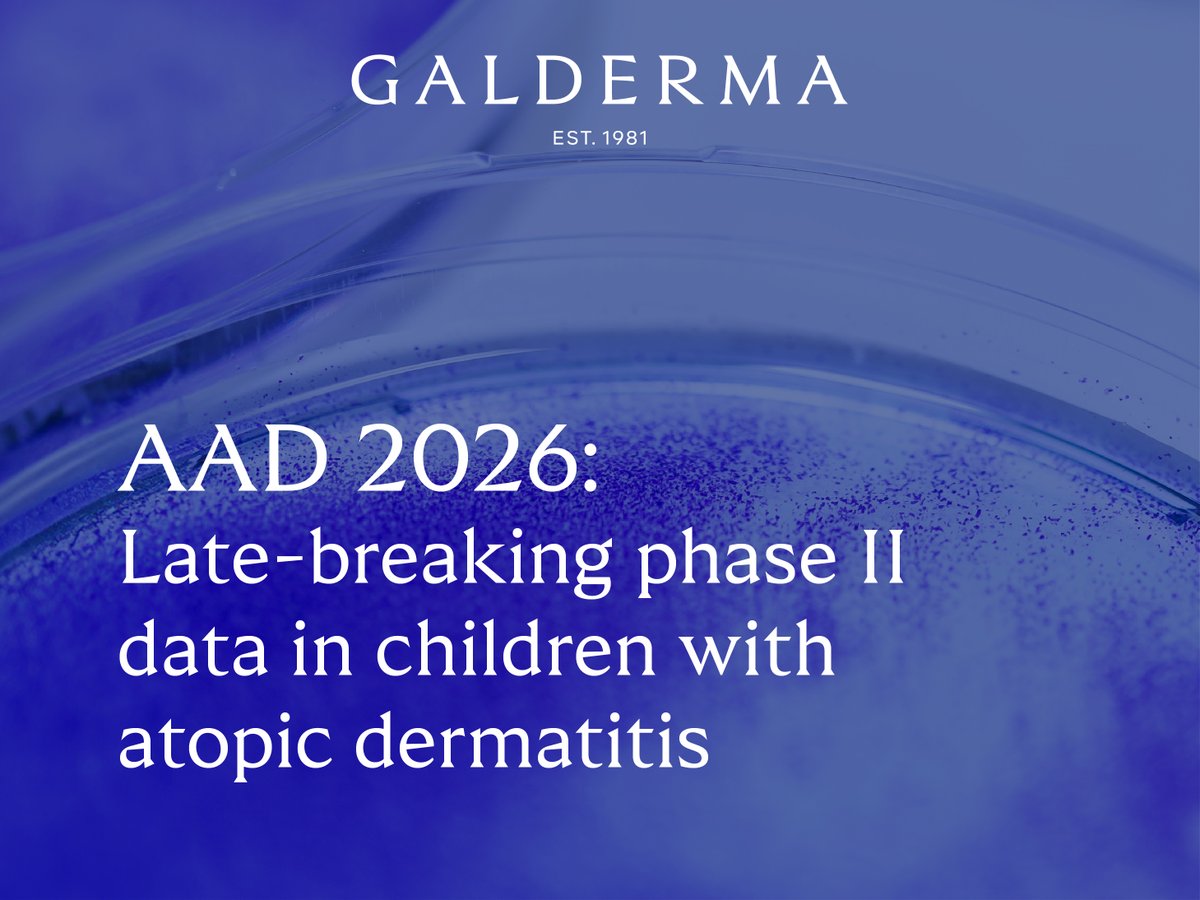 GALDERMA
EST. 1981

AAD 2026:
Late-breaking phase II data in children with atopic dermatitis